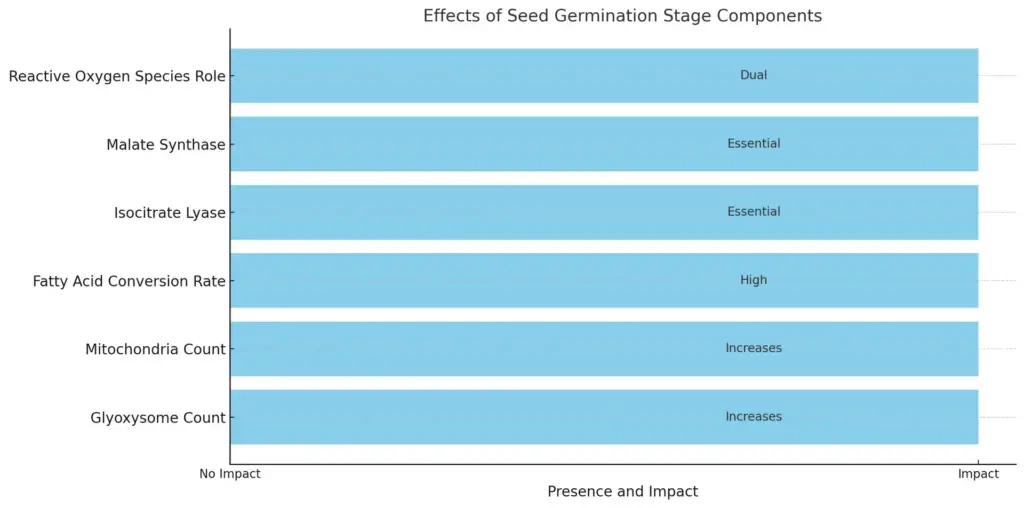 Effects of Seed Germination Stage Components

Reactive Oxygen Species Role
Dual

Malate Synthase
Essential

Isocitrate Lyase
Essential

Fatty Acid Conversion Rate
High

Mitochondria Count
Increases

Glyoxysome Count
Increases

No Impact
Impact

Presence and Impact